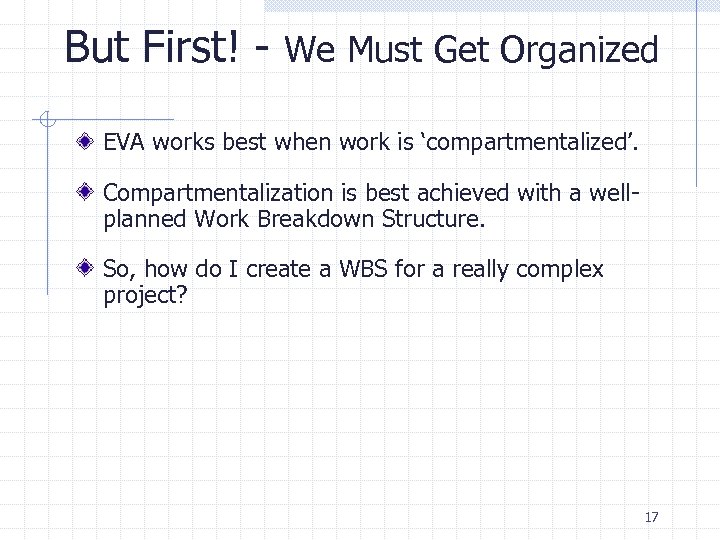 But First! - We Must Get Organized

EVA works best when work is ‘compartmentalized’.

Compartmentalization is best achieved with a well-planned Work Breakdown Structure.

So, how do I create a WBS for a really complex project?

17